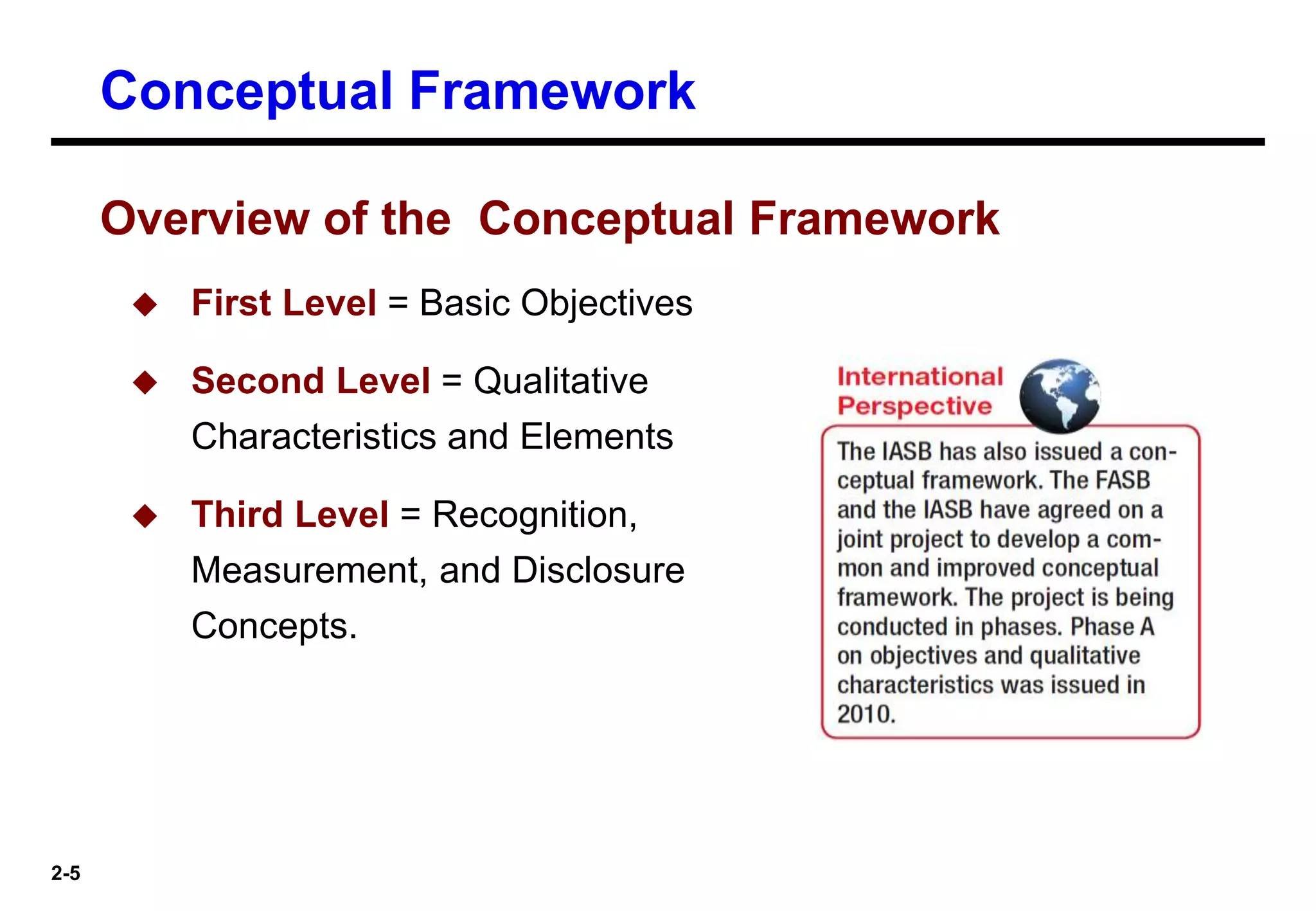 Conceptual Framework

Overview of the Conceptual Framework

◆ First Level = Basic Objectives

◆ Second Level = Qualitative Characteristics and Elements

◆ Third Level = Recognition, Measurement, and Disclosure Concepts.

International Perspective

The IASB has also issued a conceptual framework. The FASB and the IASB have agreed on a joint project to develop a common and improved conceptual framework. The project is being conducted in phases. Phase A on objectives and qualitative characteristics was issued in 2010.

2-5